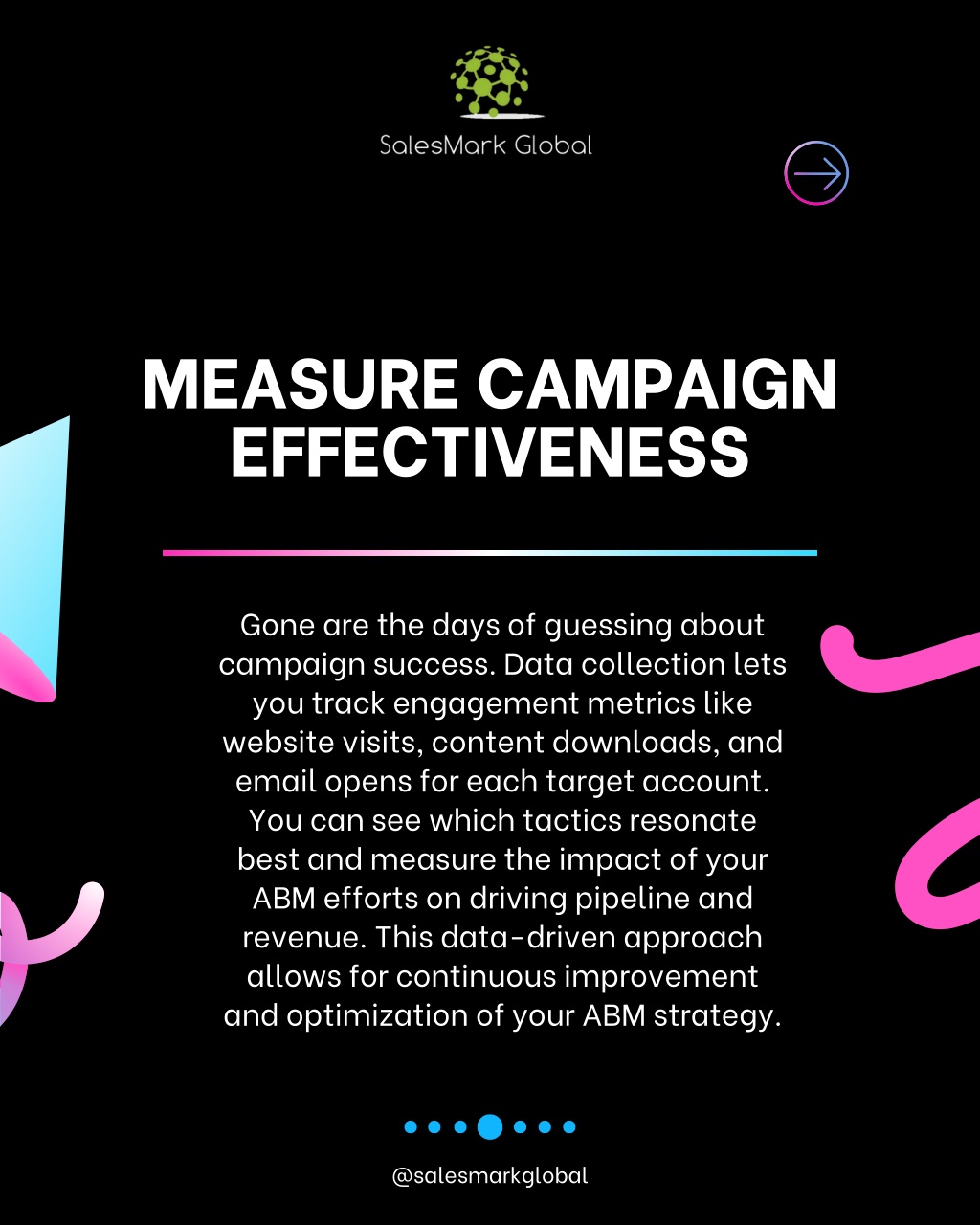 SalesMark Global

MEASURE CAMPAIGN EFFECTIVENESS

Gone are the days of guessing about campaign success. Data collection lets you track engagement metrics like website visits, content downloads, and email opens for each target account. You can see which tactics resonate best and measure the impact of your ABM efforts on driving pipeline and revenue. This data-driven approach allows for continuous improvement and optimization of your ABM strategy.

@salesmarkglobal